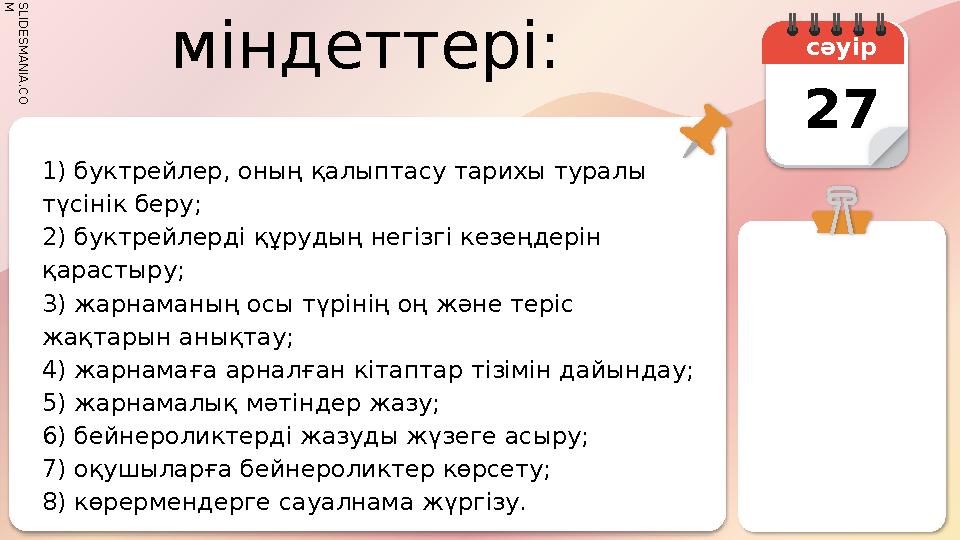 SLIDESMANIA.COM

міндеттері:

сәуір

27

1) буктрейлер, оның қалыптасу тарихы туралы түсінік беру;
2) буктрейлерді құрудың негізгі кезеңдерін қарастыру;
3) жарнаманың осы түрінің оң және теріс жақтарын анықтау;
4) жарнамаға арналған кітаптар тізімін дайындау;
5) жарнамалық мәтіндер жазу;
6) бейнероликтерді жазуды жүзеге асыру;
7) оқушыларға бейнероликтер көрсету;
8) көрермендерге сауалнама жүргізу.